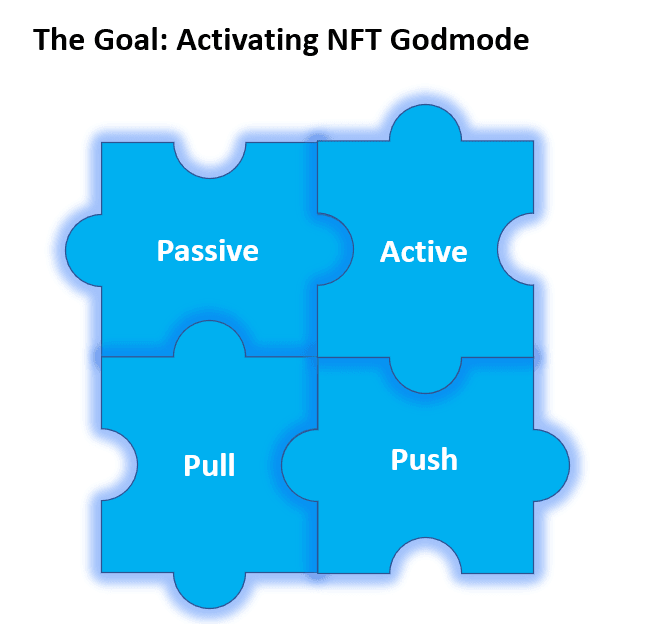 The Goal: Activating NFT Godmode

Passive

Active

Pull

Push